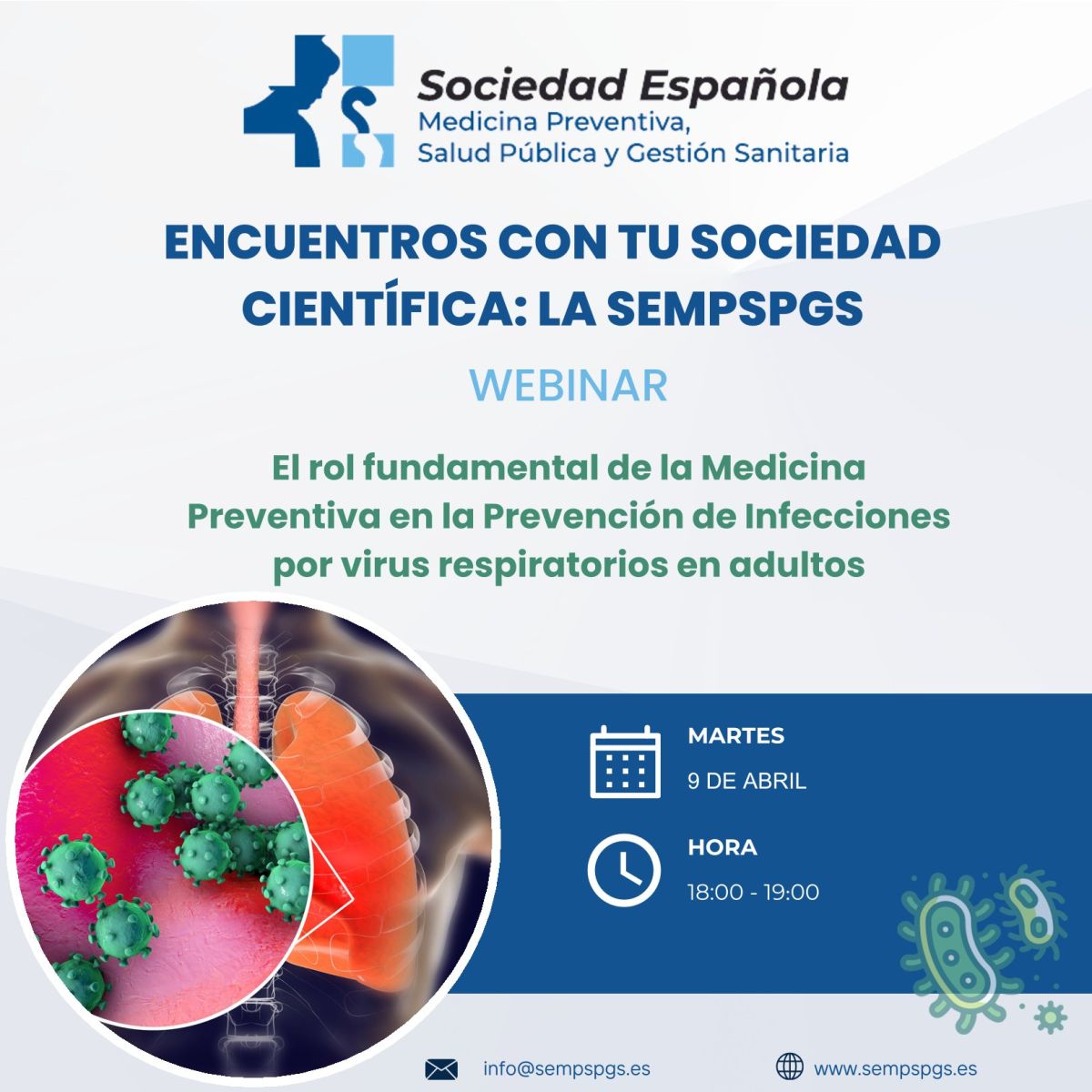 Sociedad Española
Medicina Preventiva,
Salud Pública y Gestión Sanitaria

ENCUENTROS CON TU SOCIEDAD CIENTÍFICA: LA SEMPSPGS

WEBINAR

El rol fundamental de la Medicina Preventiva en la Prevención de Infecciones por virus respiratorios en adultos

MARTES
9 DE ABRIL

HORA
18:00 - 19:00

info@sempspgs.es
www.sempspgs.es